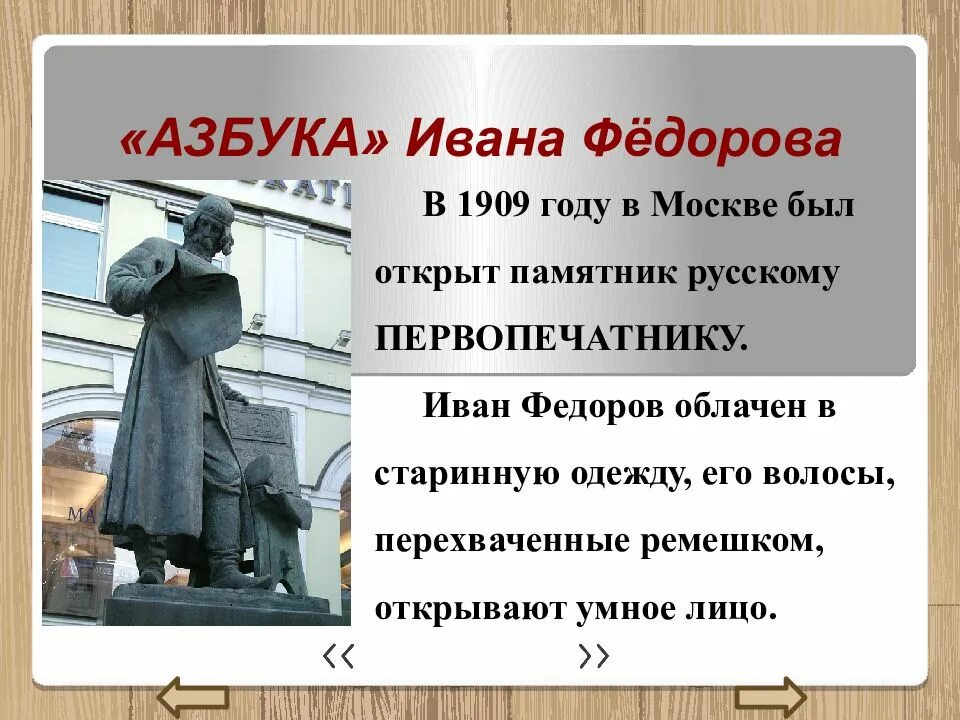 «АЗБУКА» Ивана Фёдорова

В 1909 году в Москве был открыт памятник русскому ПЕРВОПЕЧАТНИКУ.

Иван Федоров облачен в старинную одежду, его волосы, перехваченные ремешком, открывают умное лицо.

<< >>